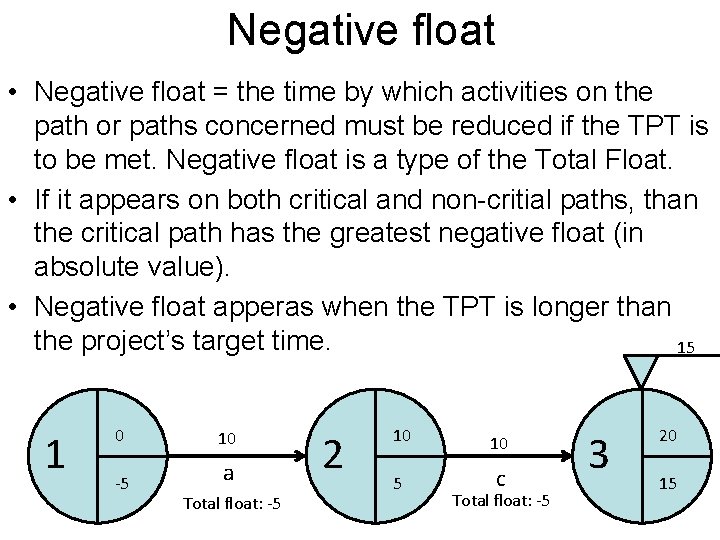 Negative float

• Negative float = the time by which activities on the path or paths concerned must be reduced if the TPT is to be met. Negative float is a type of the Total Float.

• If it appears on both critical and non-critial paths, than the critical path has the greatest negative float (in absolute value).

• Negative float apperas when the TPT is longer than the project's target time.

15

1
0
-5

10
a
Total float: -5

2
10
5

10
c
Total float: -5

3
20
15